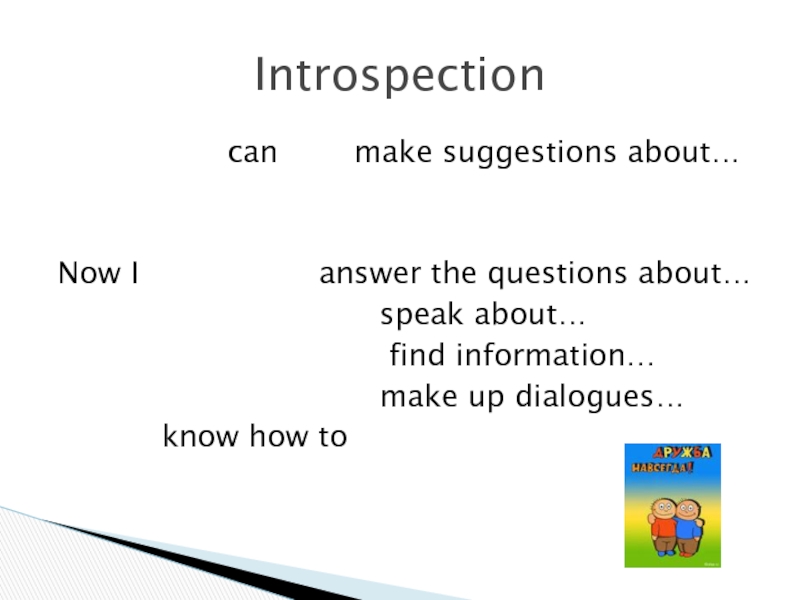 Introspection

can make suggestions about…

Now I answer the questions about…
speak about…
find information…
make up dialogues…
know how to

ДРУЖБА НАВСЕГДА!